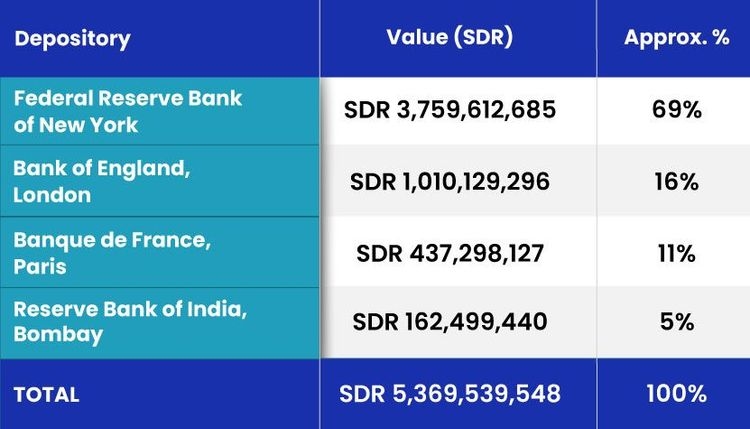 | Depository | Value (SDR) | Approx. % |
|---|---|---|
| Federal Reserve Bank of New York | SDR 3,759,612,685 | 69% |
| Bank of England, London | SDR 1,010,129,296 | 16% |
| Banque de France, Paris | SDR 437,298,127 | 11% |
| Reserve Bank of India, Bombay | SDR 162,499,440 | 5% |
| TOTAL | SDR 5,369,539,548 | 100% |